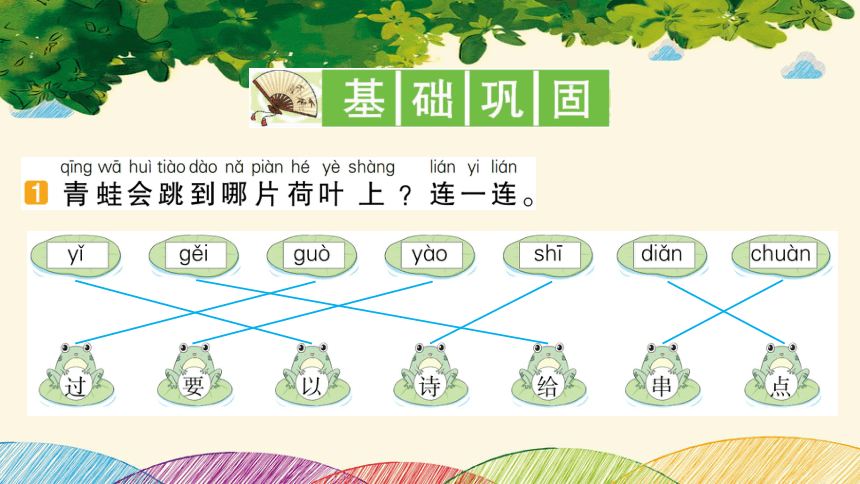 基础巩固

qīng wā huì tiào dào nǎ piàn hé yè shàng lián yi lián
1 青蛙会跳到哪片荷叶上？连一连。

yǐ gěi guò yào shī diǎn chuàn

过 要 以 诗 给 串 点